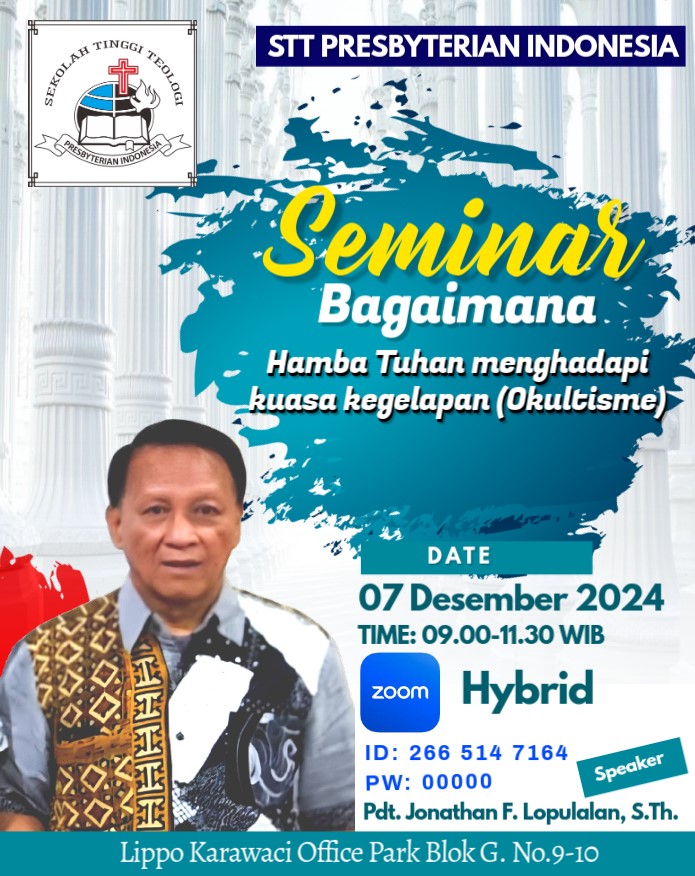 SEKOLAH TINGGI TEOLOGI
PRESBYTERIAN INDONESIA

STT PRESBYTERIAN INDONESIA

Seminar
Bagaimana
Hamba Tuhan menghadapi kuasa kegelapan (Okultisme)

DATE
07 Desember 2024
TIME: 09.00-11.30 WIB

zoom
Hybrid

ID: 266 514 7164
PW: 00000

Speaker
Pdt. Jonathan F. Lopulalan, S.Th.

Lippo Karawaci Office Park Blok G. No.9-10